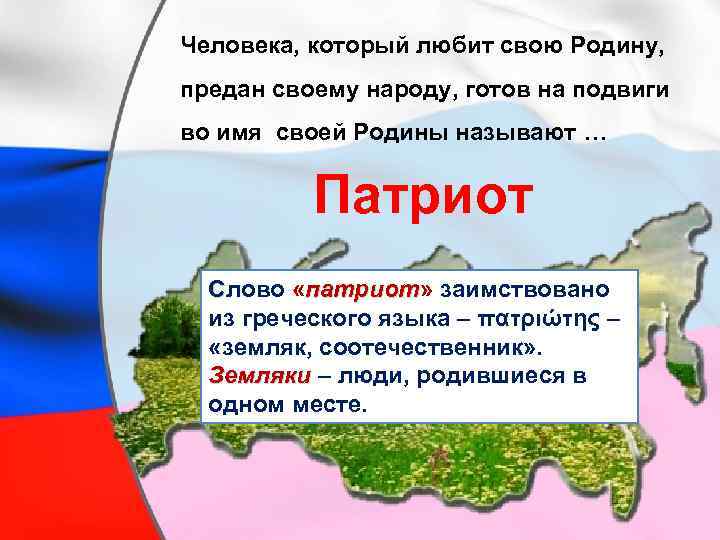 Человека, который любит свою Родину, предан своему народу, готов на подвиги во имя своей Родины называют …

Патриот

Слово «патриот» заимствовано из греческого языка – πατριώτης – «земляк, соотечественник». Земляки – люди, родившиеся в одном месте.